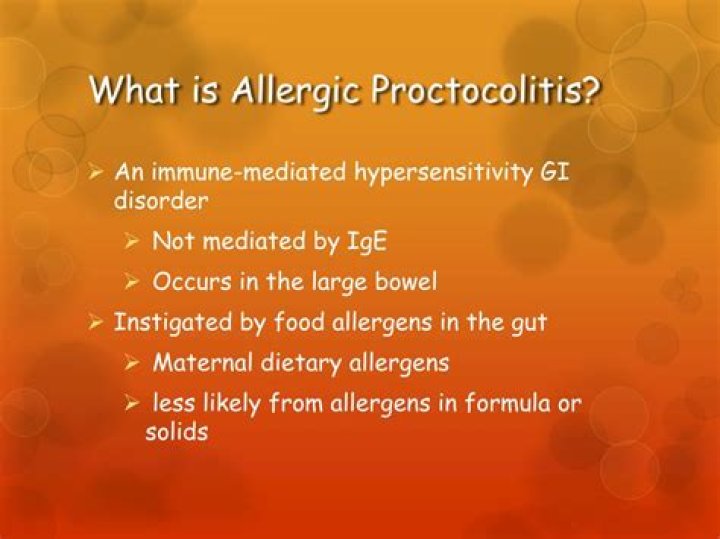 What is Allergic Proctocolitis?

➢ An immune-mediated hypersensitivity GI disorder
➢ Not mediated by IgE
➢ Occurs in the large bowel
➢ Instigated by food allergens in the gut
➢ Maternal dietary allergens
➢ less likely from allergens in formula or solids